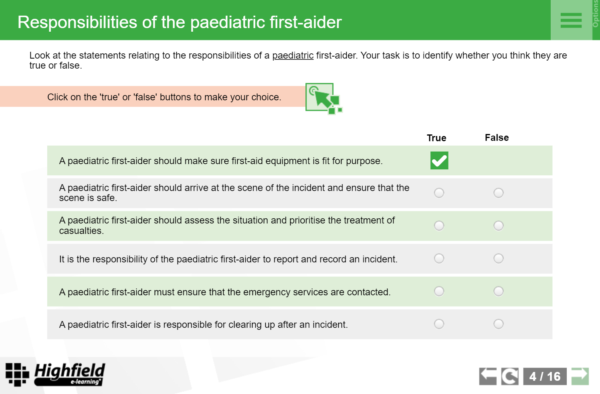 Responsibilities of the paediatric first-aider

Options

Look at the statements relating to the responsibilities of a paediatric first-aider. Your task is to identify whether you think they are true or false.

Click on the 'true' or 'false' buttons to make your choice.

| | True | False |
|---|---|---|
| A paediatric first-aider should make sure first-aid equipment is fit for purpose. | ✓ | |
| A paediatric first-aider should arrive at the scene of the incident and ensure that the scene is safe. | | |
| A paediatric first-aider should assess the situation and prioritise the treatment of casualties. | | |
| It is the responsibility of the paediatric first-aider to report and record an incident. | | |
| A paediatric first-aider must ensure that the emergency services are contacted. | | |
| A paediatric first-aider is responsible for clearing up after an incident. | | |

Highfield e-learning

4 / 16